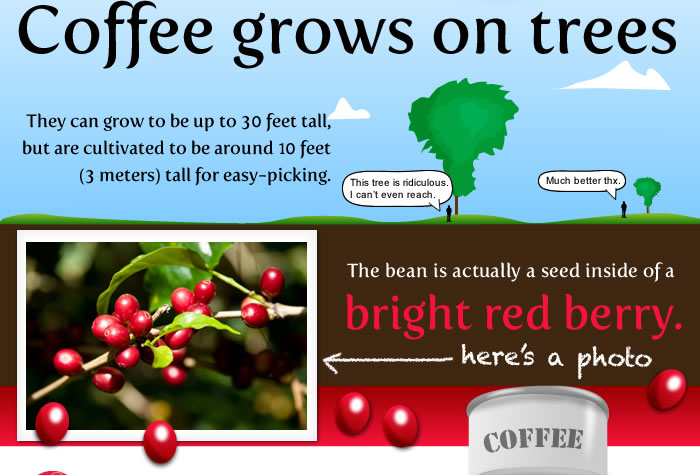 Coffee grows on trees

They can grow to be up to 30 feet tall, but are cultivated to be around 10 feet (3 meters) tall for easy-picking.

This tree is ridiculous. I can't even reach.

Much better thx.

The bean is actually a seed inside of a bright red berry.

here's a photo

COFFEE